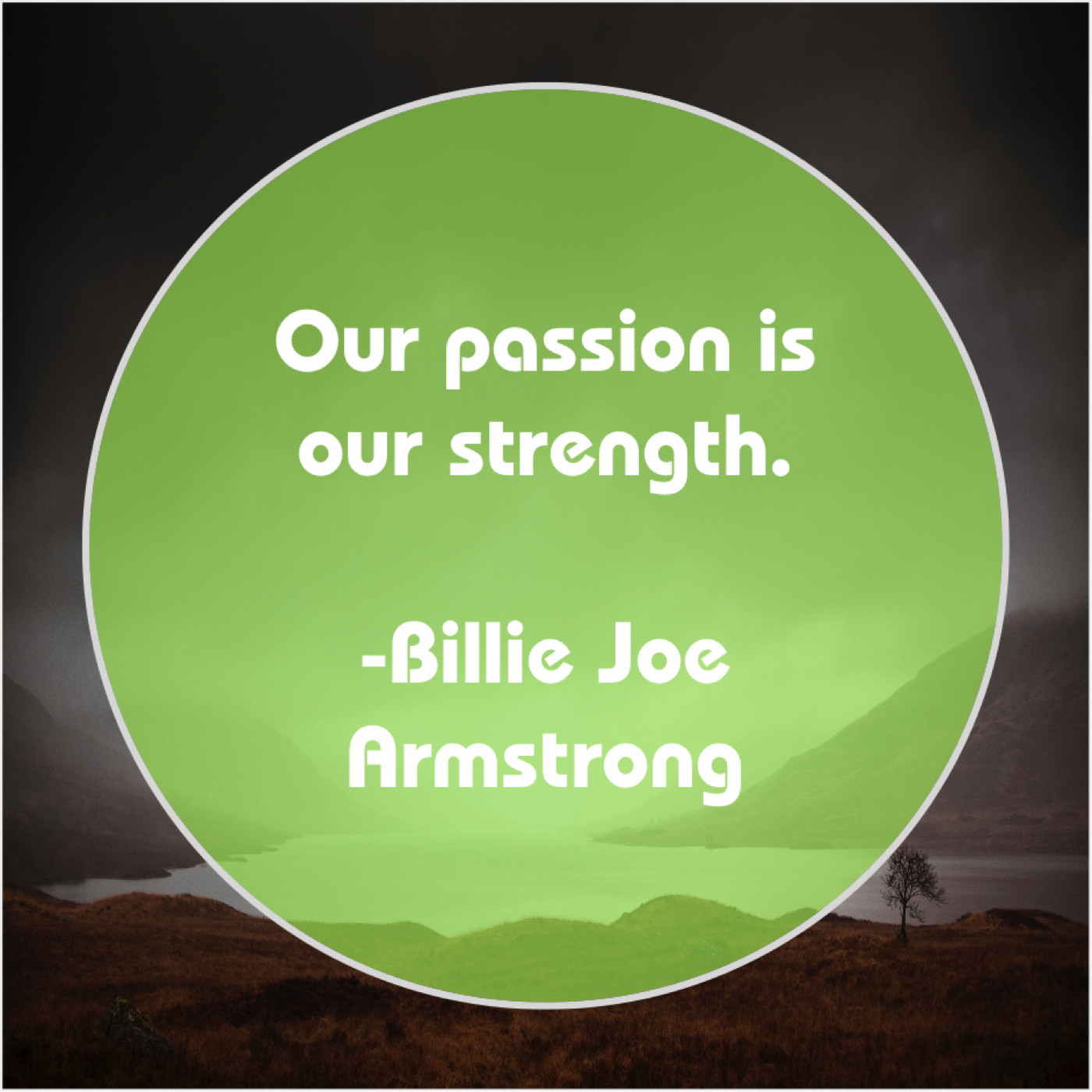 Our passion is our strength.

-Billie Joe Armstrong